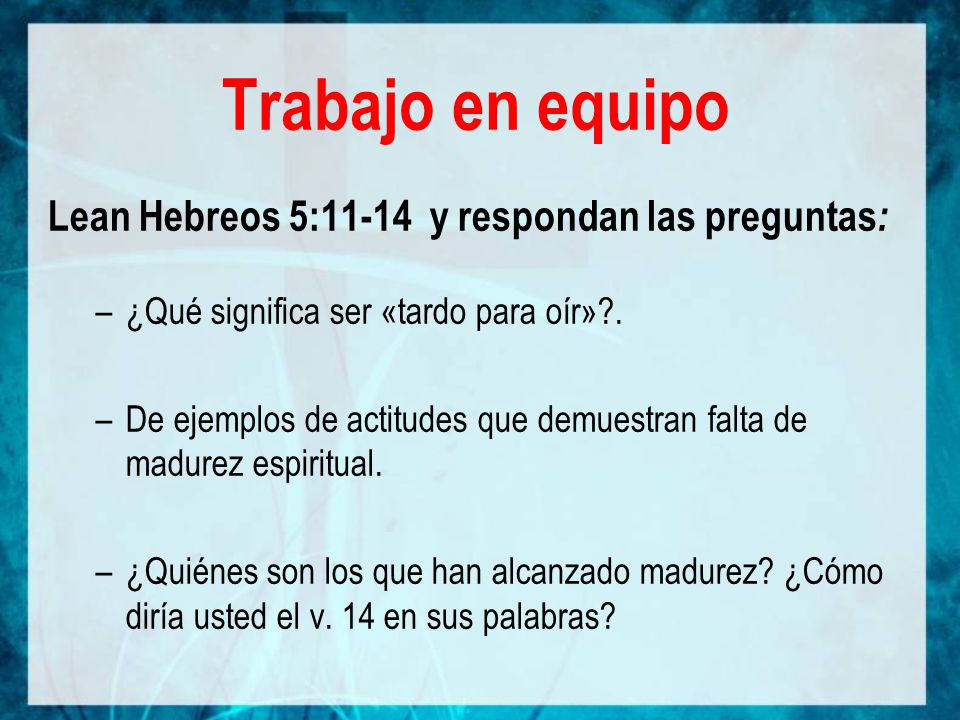 Trabajo en equipo

Lean Hebreos 5:11-14 y respondan las preguntas:

– ¿Qué significa ser «tardo para oír»?.

– De ejemplos de actitudes que demuestran falta de madurez espiritual.

– ¿Quiénes son los que han alcanzado madurez? ¿Cómo diría usted el v. 14 en sus palabras?